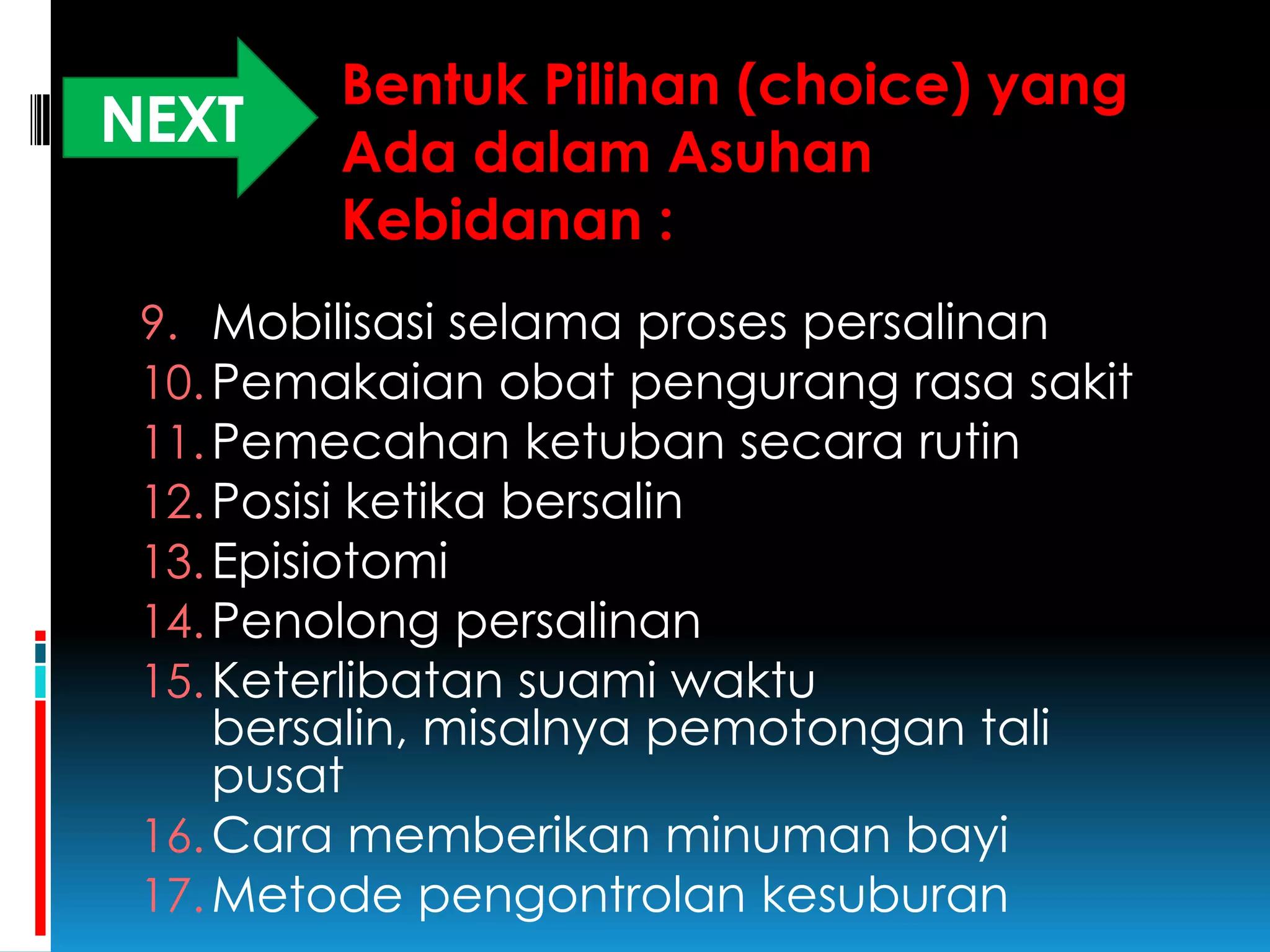 NEXT

Bentuk Pilihan (choice) yang Ada dalam Asuhan Kebidanan :

9. Mobilisasi selama proses persalinan
10. Pemakaian obat pengurang rasa sakit
11. Pemecahan ketuban secara rutin
12. Posisi ketika bersalin
13. Episiotomi
14. Penolong persalinan
15. Keterlibatan suami waktu bersalin, misalnya pemotongan tali pusat
16. Cara memberikan minuman bayi
17. Metode pengontrolan kesuburan